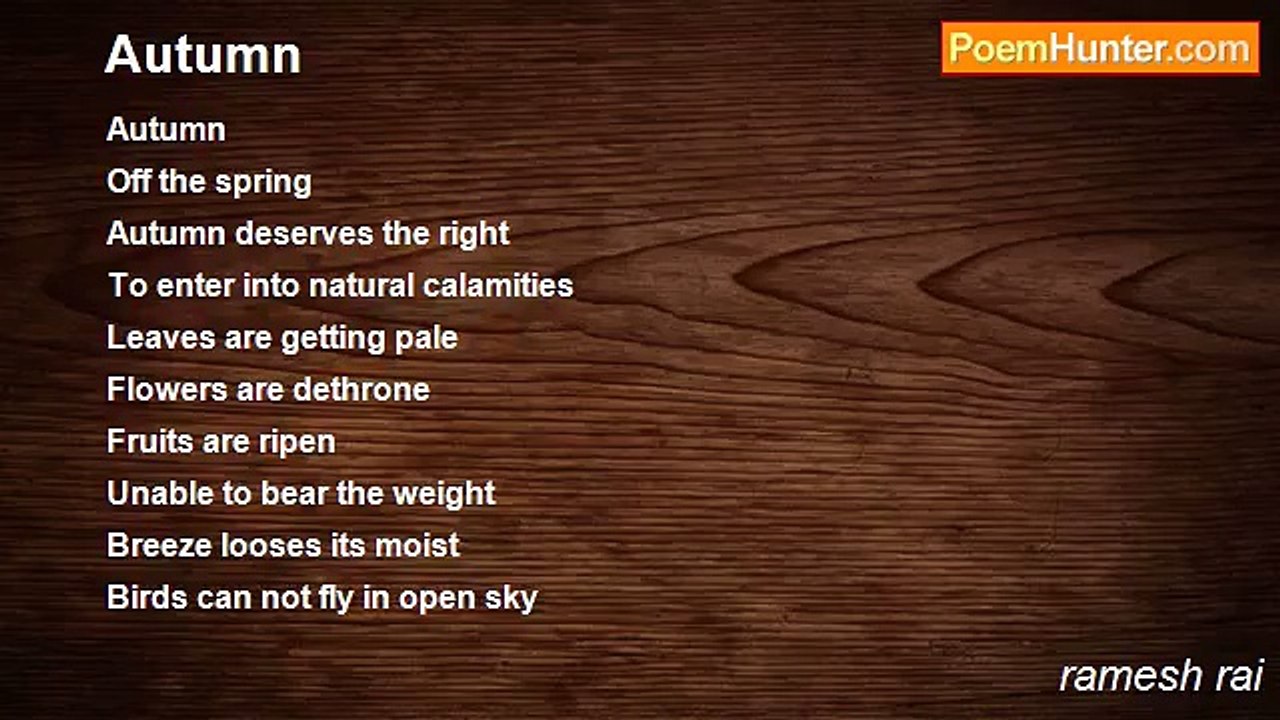 Autumn

PoemHunter.com

Autumn
Off the spring
Autumn deserves the right
To enter into natural calamities
Leaves are getting pale
Flowers are dethrone
Fruits are ripen
Unable to bear the weight
Breeze looses its moist
Birds can not fly in open sky

ramesh rai